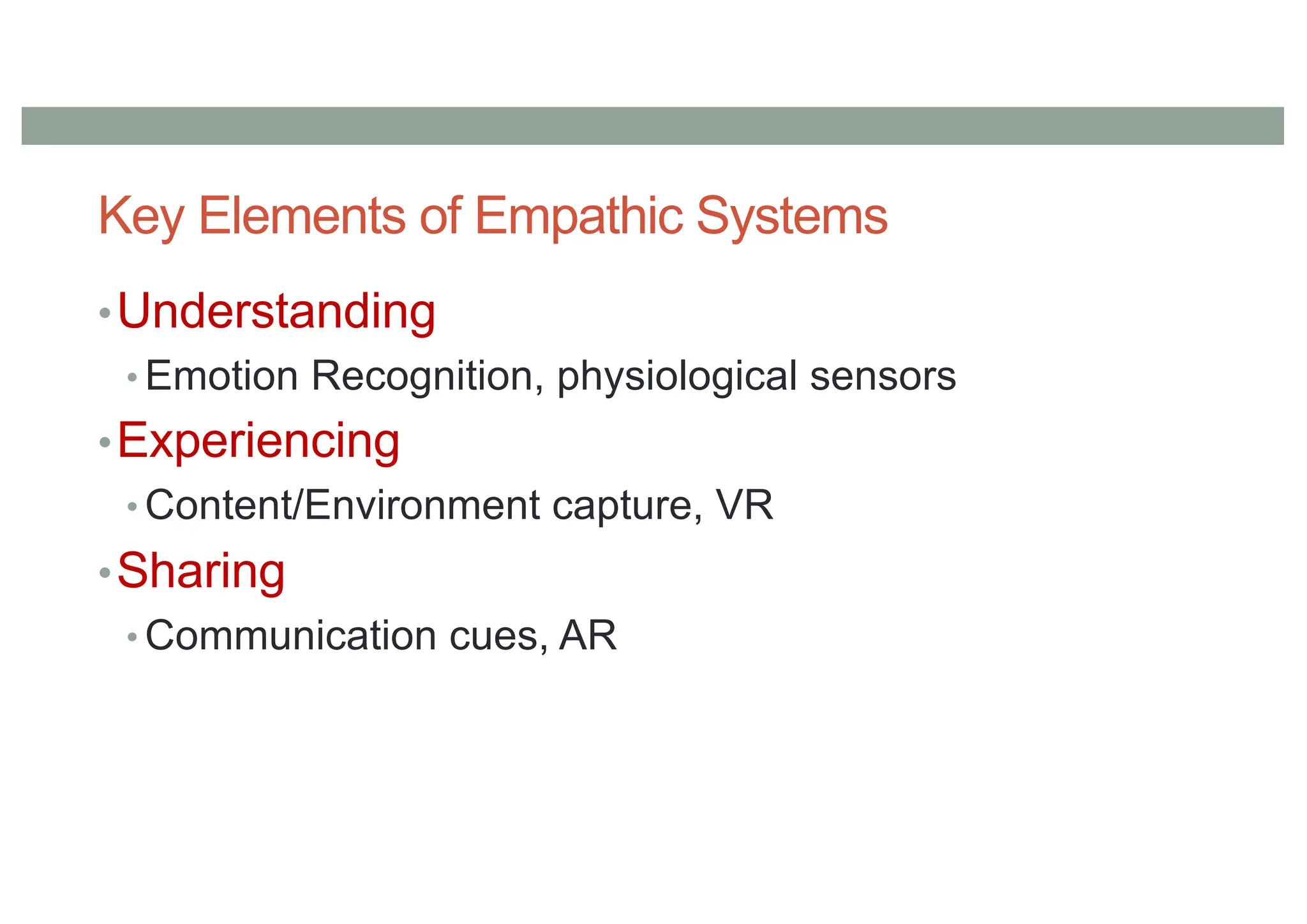 Key Elements of Empathic Systems

• Understanding
  • Emotion Recognition, physiological sensors
• Experiencing
  • Content/Environment capture, VR
• Sharing
  • Communication cues, AR